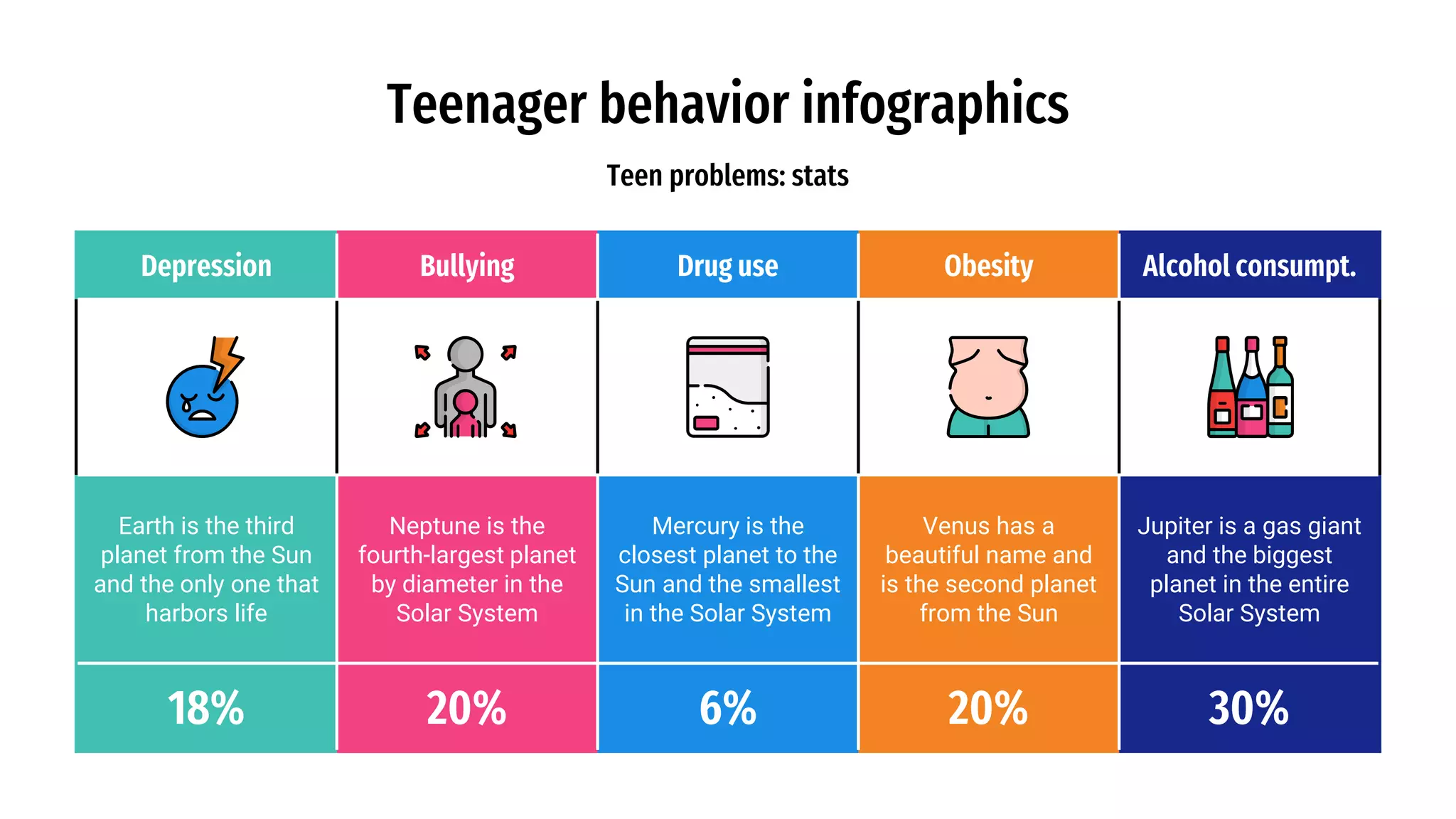 Teenager behavior infographics

Teen problems: stats

| Depression | Bullying | Drug use | Obesity | Alcohol consumpt. |
|---|---|---|---|---|
| Earth is the third planet from the Sun and the only one that harbors life | Neptune is the fourth-largest planet by diameter in the Solar System | Mercury is the closest planet to the Sun and the smallest in the Solar System | Venus has a beautiful name and is the second planet from the Sun | Jupiter is a gas giant and the biggest planet in the entire Solar System |
| 18% | 20% | 6% | 20% | 30% |